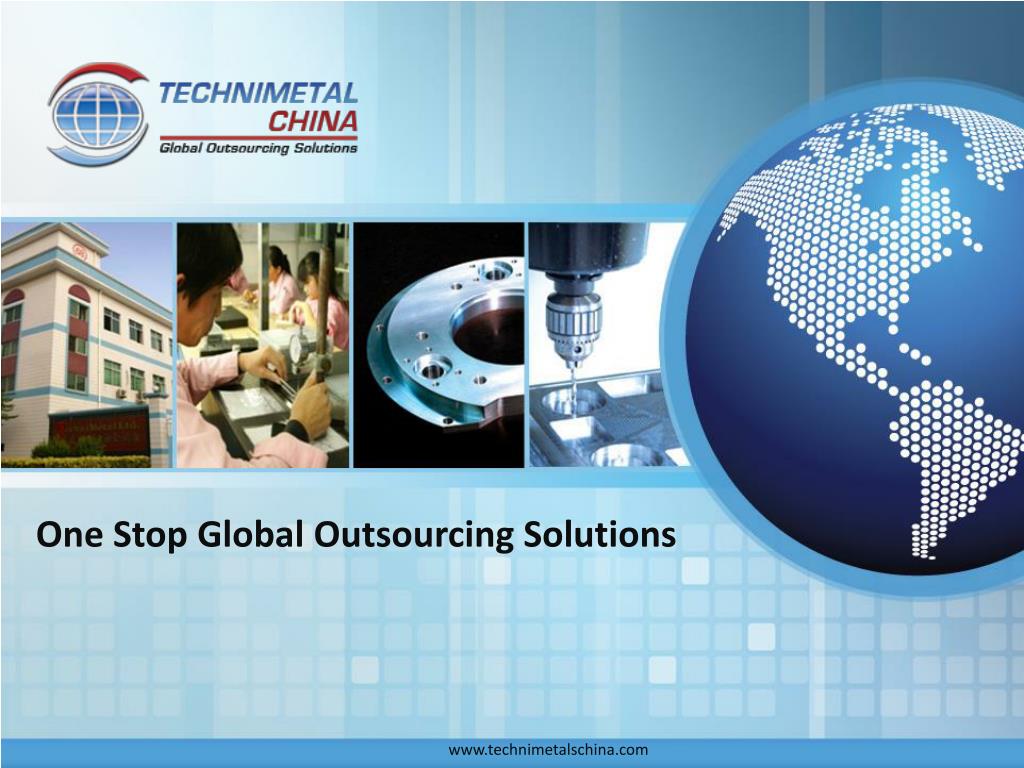 TECHNIMETAL
CHINA
Global Outsourcing Solutions

One Stop Global Outsourcing Solutions

www.technimetalschina.com